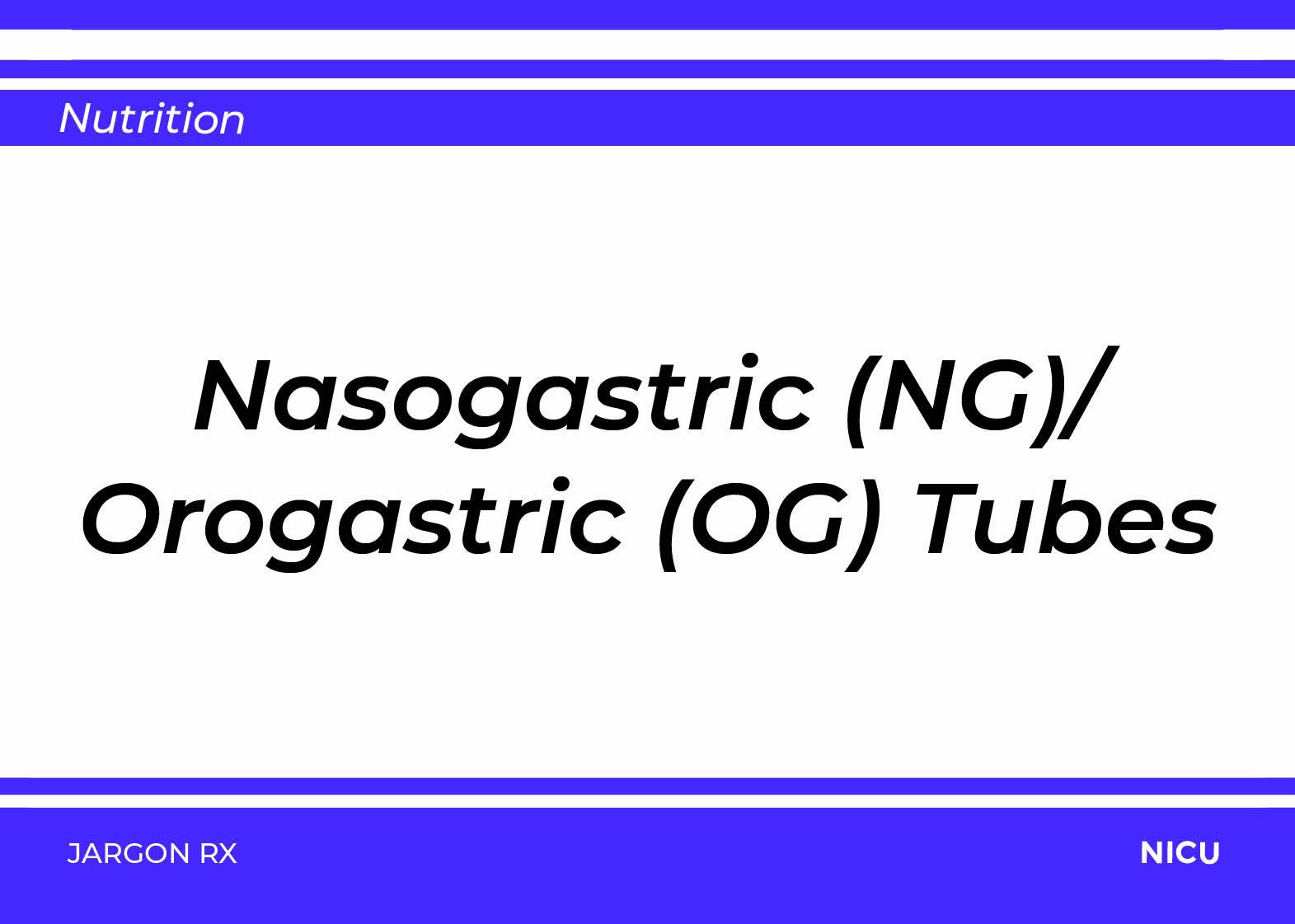 Nutrition

Nasogastric (NG)/
Orogastric (OG) Tubes

JARGON RX

NICU